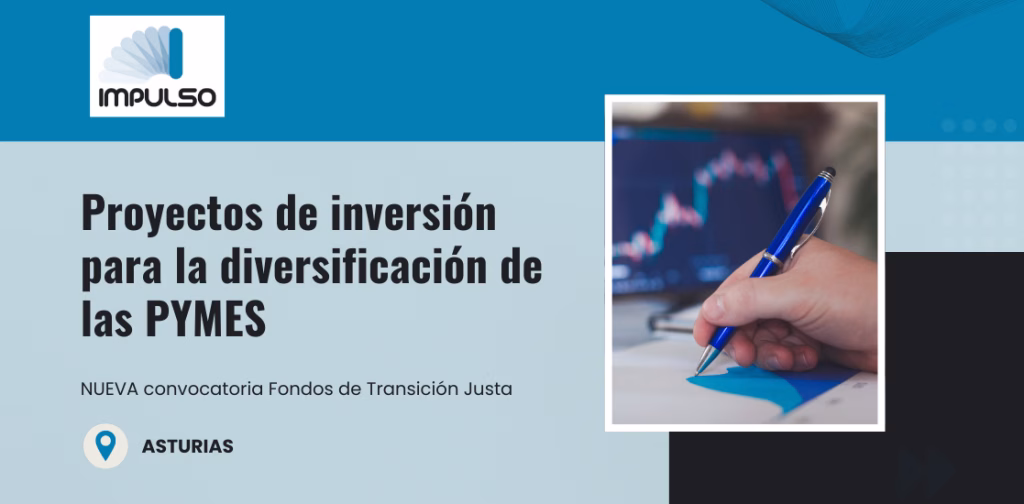 IMPULSO

Proyectos de inversión para la diversificación de las PYMES

NUEVA convocatoria Fondos de Transición Justa

ASTURIAS